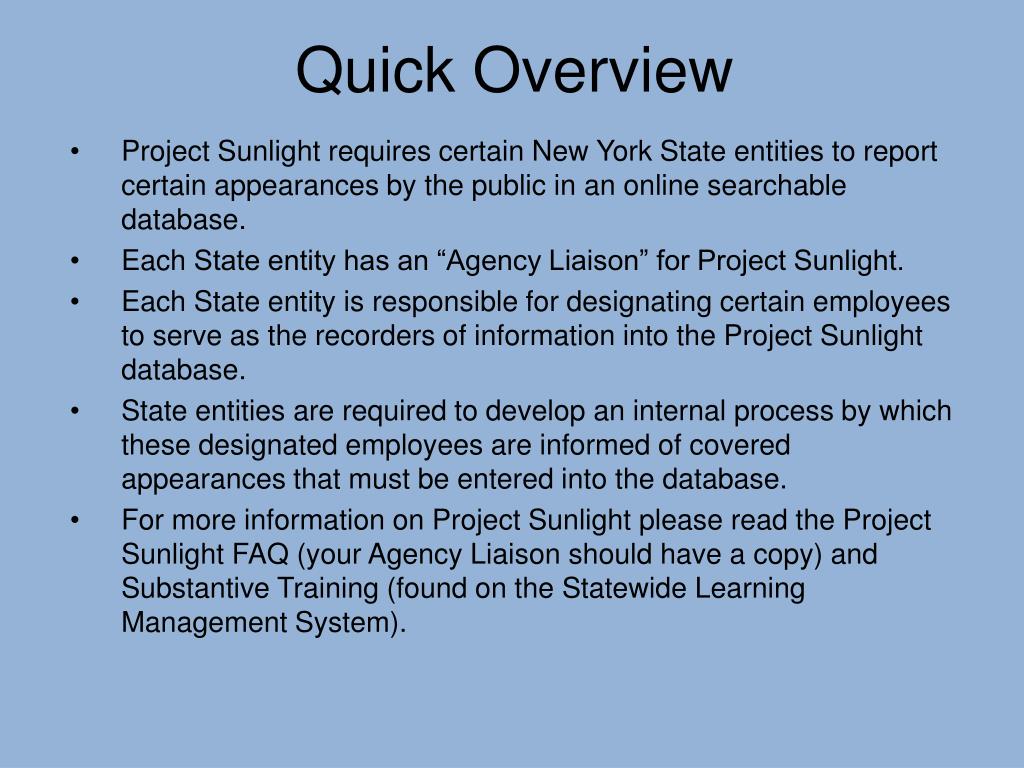 Quick Overview

• Project Sunlight requires certain New York State entities to report certain appearances by the public in an online searchable database.
• Each State entity has an “Agency Liaison” for Project Sunlight.
• Each State entity is responsible for designating certain employees to serve as the recorders of information into the Project Sunlight database.
• State entities are required to develop an internal process by which these designated employees are informed of covered appearances that must be entered into the database.
• For more information on Project Sunlight please read the Project Sunlight FAQ (your Agency Liaison should have a copy) and Substantive Training (found on the Statewide Learning Management System).